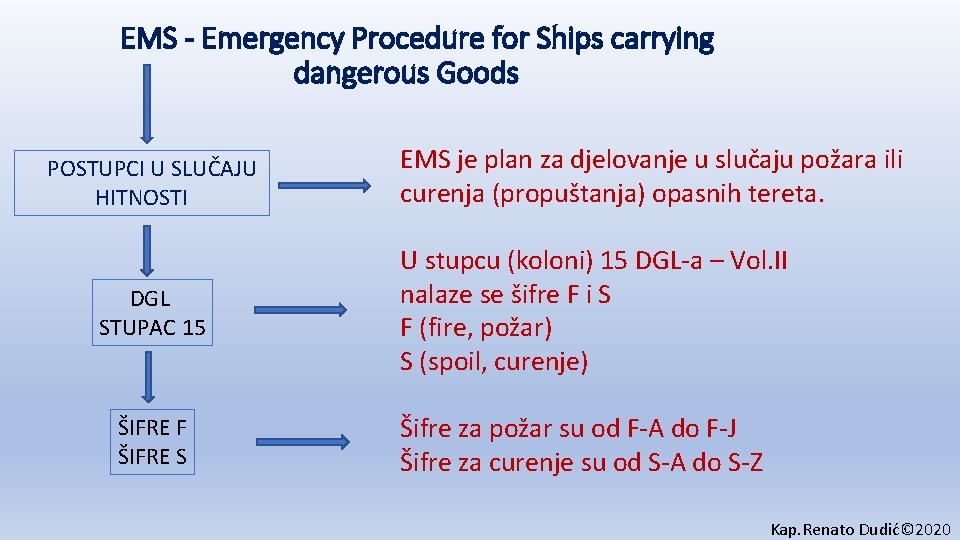 EMS - Emergency Procedure for Ships carrying dangerous Goods

POSTUPCI U SLUČAJU HITNOSTI

EMS je plan za djelovanje u slučaju požara ili curenja (propuštanja) opasnih tereta.

DGL STUPAC 15

U stupcu (koloni) 15 DGL-a – Vol.II nalaze se šifre F i S
F (fire, požar)
S (spoil, curenje)

ŠIFRE F
ŠIFRE S

Šifre za požar su od F-A do F-J
Šifre za curenje su od S-A do S-Z

Kap. Renato Dudić©2020